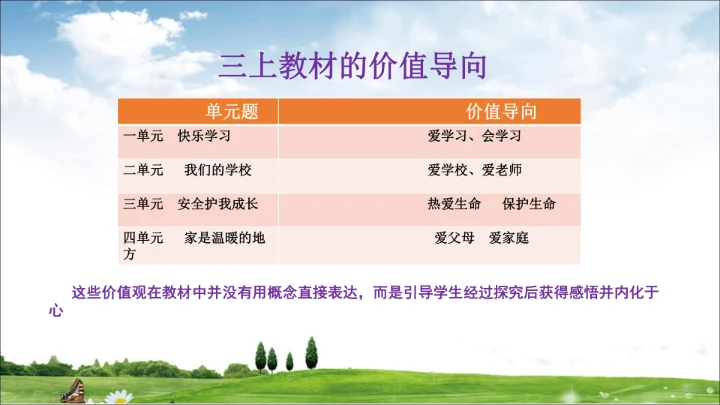 三上教材的价值导向

| 单元题 | 价值导向 |
|---|---|
| 一单元　快乐学习 | 爱学习、会学习 |
| 二单元　我们的学校 | 爱学校、爱老师 |
| 三单元　安全护我成长 | 热爱生命　保护生命 |
| 四单元　家是温暖的地方 | 爱父母　爱家庭 |

这些价值观在教材中并没有用概念直接表达，而是引导学生经过探究后获得感悟并内化于心